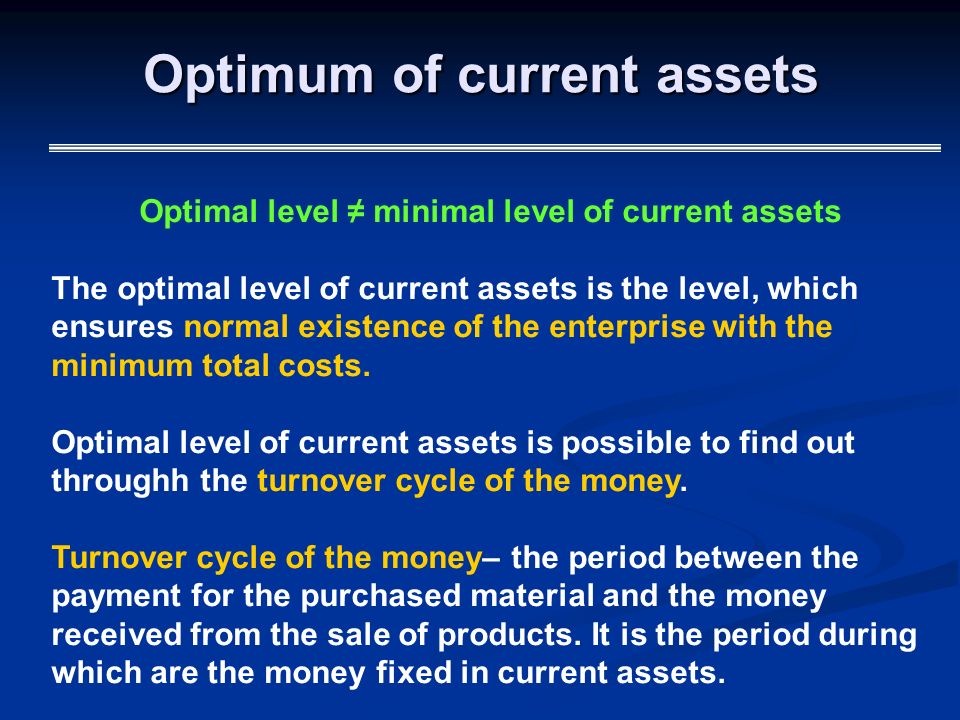 Optimum of current assets

Optimal level ≠ minimal level of current assets

The optimal level of current assets is the level, which ensures normal existence of the enterprise with the minimum total costs.

Optimal level of current assets is possible to find out throughh the turnover cycle of the money.

Turnover cycle of the money– the period between the payment for the purchased material and the money received from the sale of products. It is the period during which are the money fixed in current assets.